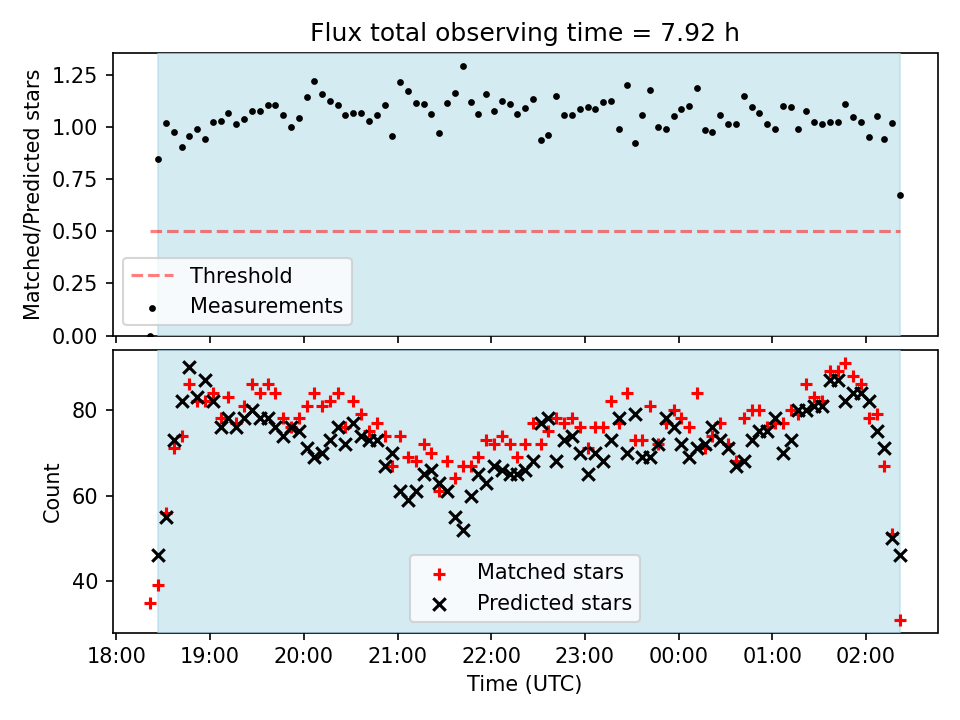 Flux total observing time = 7.92 h

Matched/Predicted stars

1.25
1.00
0.75
0.50
0.25
0.00

Threshold
Measurements

Count

80
60
40

Matched stars
Predicted stars

18:00 19:00 20:00 21:00 22:00 23:00 00:00 01:00 02:00

Time (UTC)